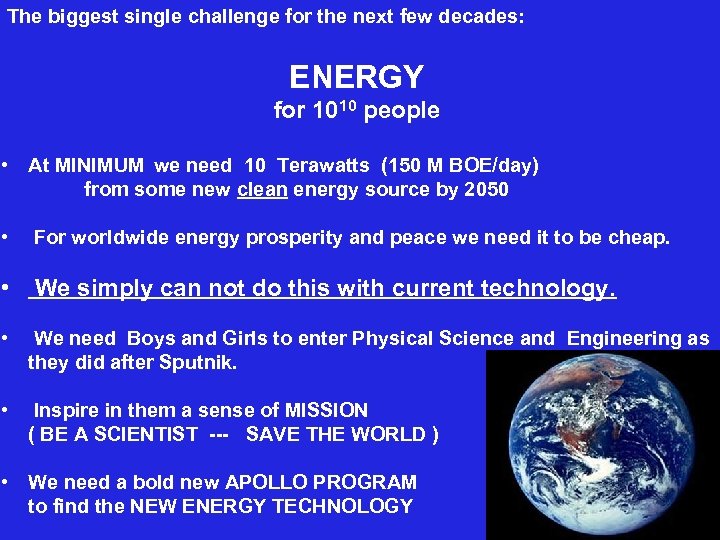 The biggest single challenge for the next few decades:

ENERGY
for $10^{10}$ people

• At MINIMUM we need 10 Terawatts (150 M BOE/day) from some new clean energy source by 2050

• For worldwide energy prosperity and peace we need it to be cheap.

• We simply can not do this with current technology.

• We need Boys and Girls to enter Physical Science and Engineering as they did after Sputnik.

• Inspire in them a sense of MISSION ( BE A SCIENTIST --- SAVE THE WORLD )

• We need a bold new APOLLO PROGRAM to find the NEW ENERGY TECHNOLOGY